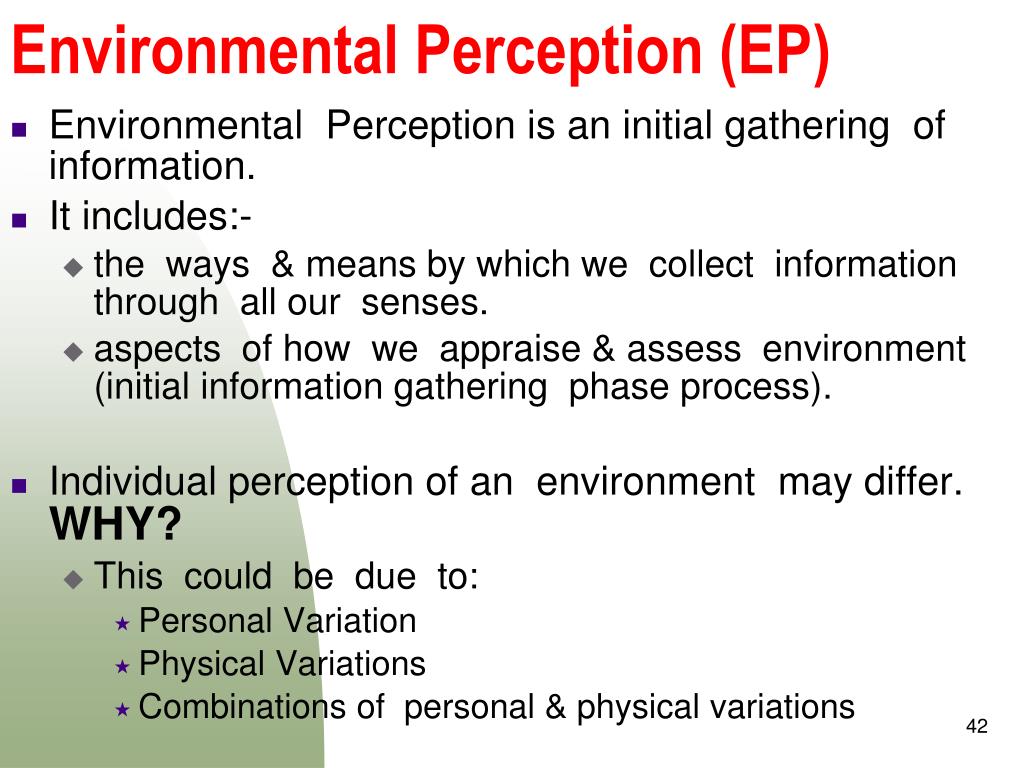 Environmental Perception (EP)

Environmental Perception is an initial gathering of information.

It includes:-

the ways & means by which we collect information through all our senses.

aspects of how we appraise & assess environment (initial information gathering phase process).

Individual perception of an environment may differ. WHY?

This could be due to:

Personal Variation

Physical Variations

Combinations of personal & physical variations

42